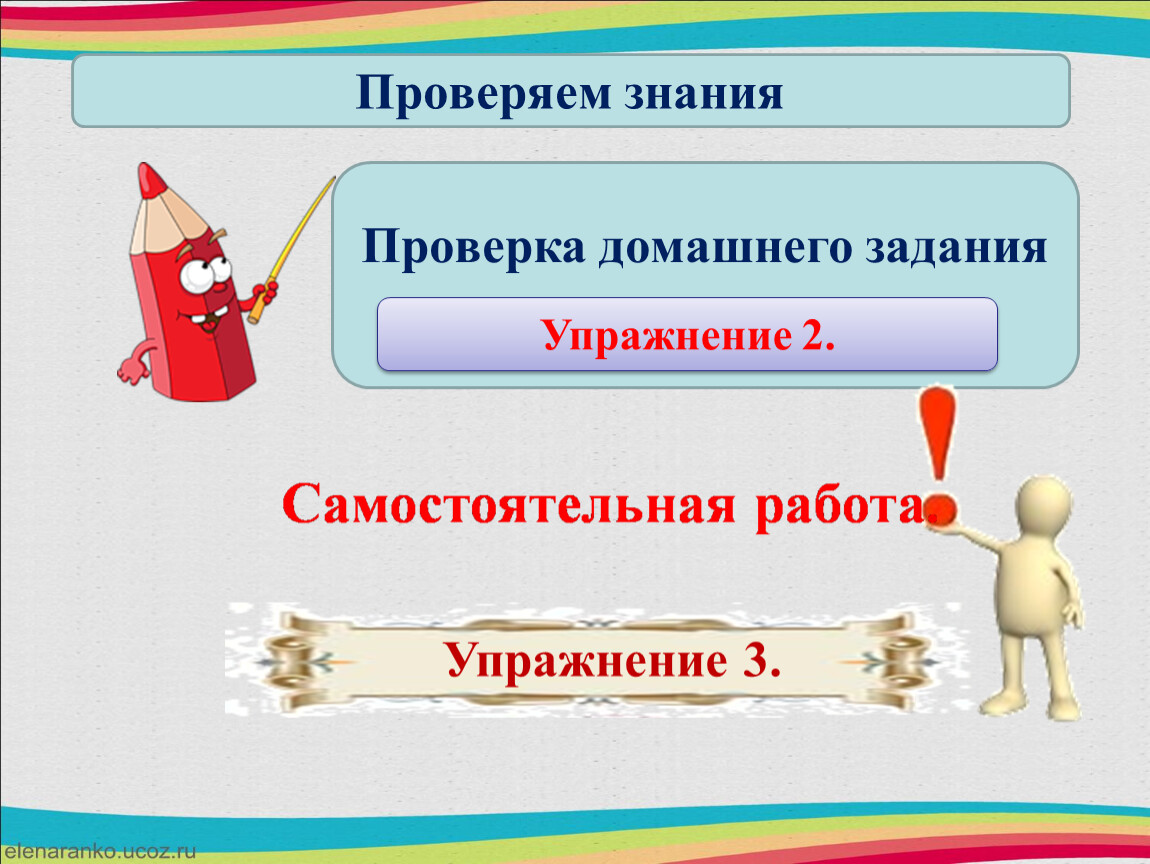 Проверяем знания

Проверка домашнего задания

Упражнение 2.

Самостоятельная работа.

Упражнение 3.

elenaranko.ucoz.ru